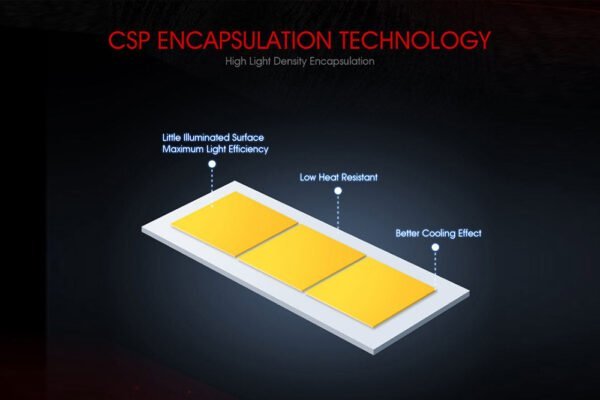 CSP ENCAPSULATION TECHNOLOGY
High Light Density Encapsulation

Little Illuminated Surface
Maximum Light Efficiency

Low Heat Resistant

Better Cooling Effect